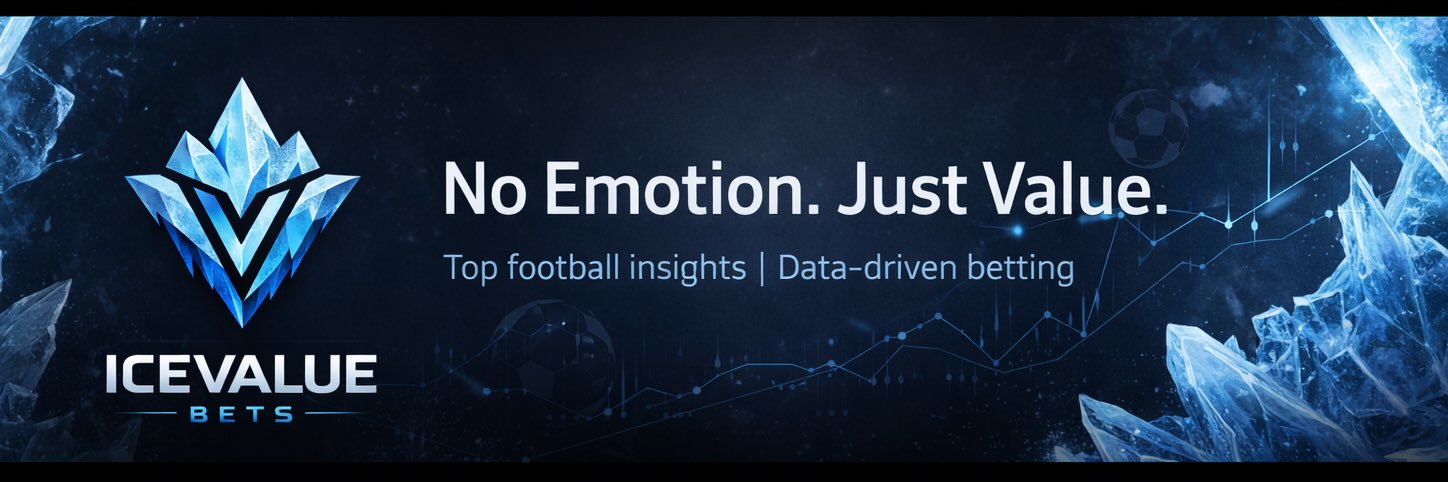 ICEVALUE
BETS

No Emotion. Just Value.

Top football insights | Data-driven betting